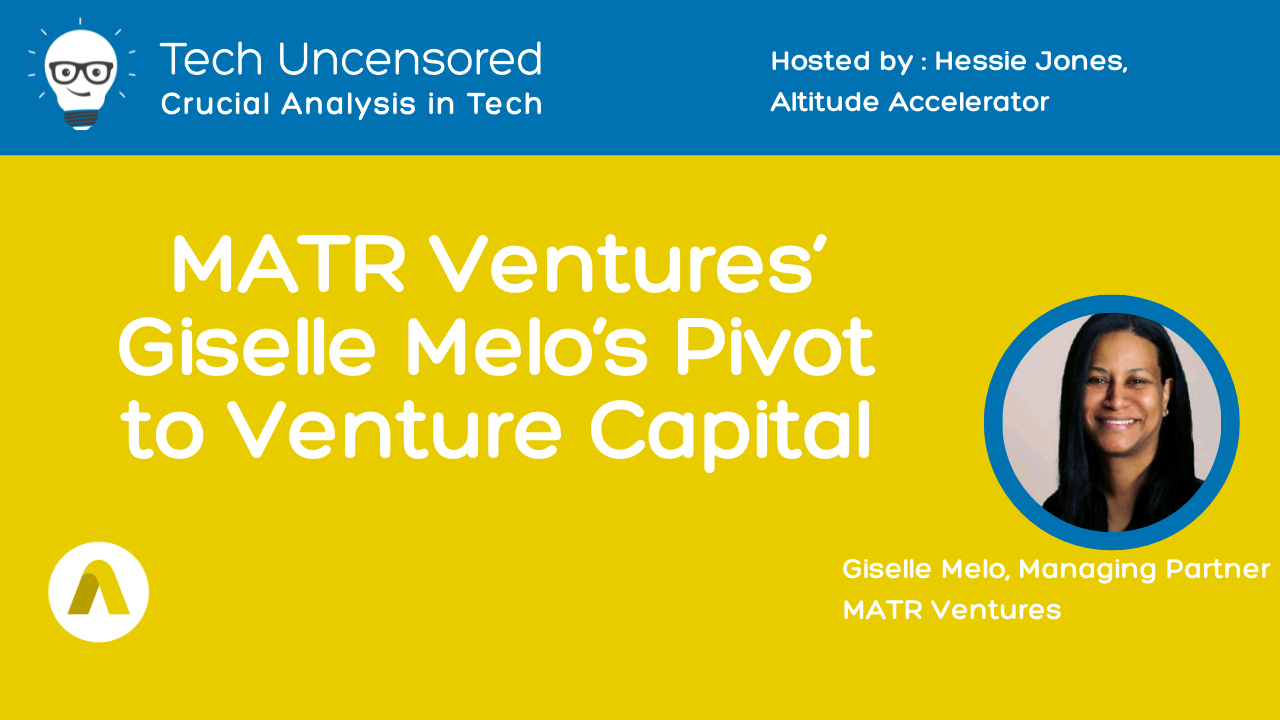 Tech Uncensored
Crucial Analysis in Tech

Hosted by : Hessie Jones,
Altitude Accelerator

MATR Ventures' Giselle Melo's Pivot to Venture Capital

Giselle Melo, Managing Partner
MATR Ventures